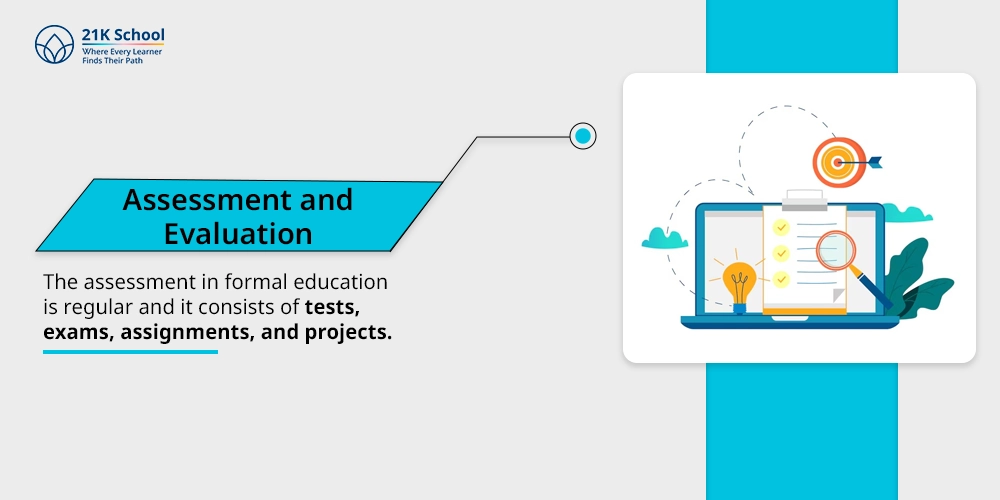 21K School
Where Every Learner
Finds Their Path

Assessment and Evaluation

The assessment in formal education is regular and it consists of tests, exams, assignments, and projects.